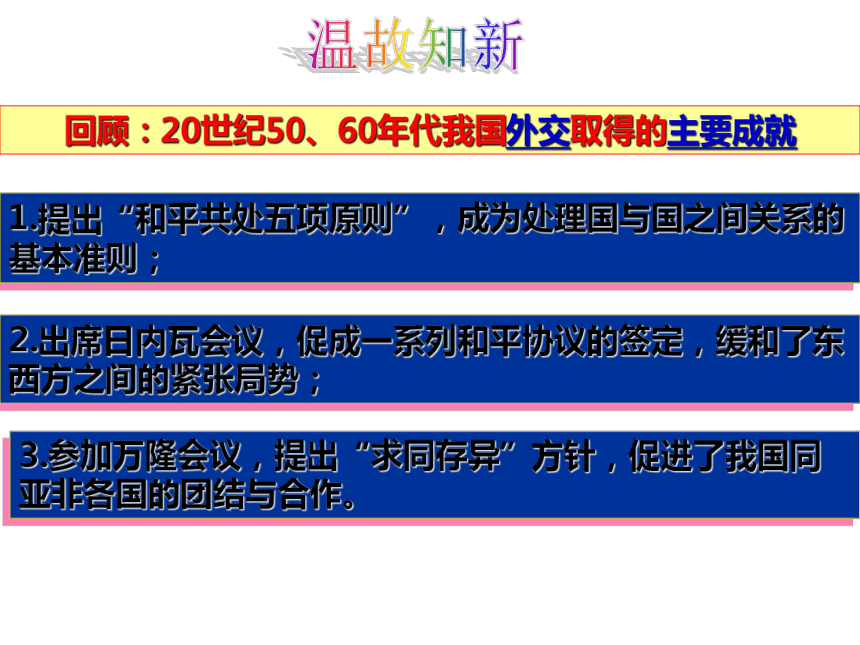 温故知新

回顾：20世纪50、60年代我国外交取得的主要成就

1.提出“和平共处五项原则”，成为处理国与国之间关系的基本准则；

2.出席日内瓦会议，促成一系列和平协议的签定，缓和了东西方之间的紧张局势；

3.参加万隆会议，提出“求同存异”方针，促进了我国同亚非各国的团结与合作。